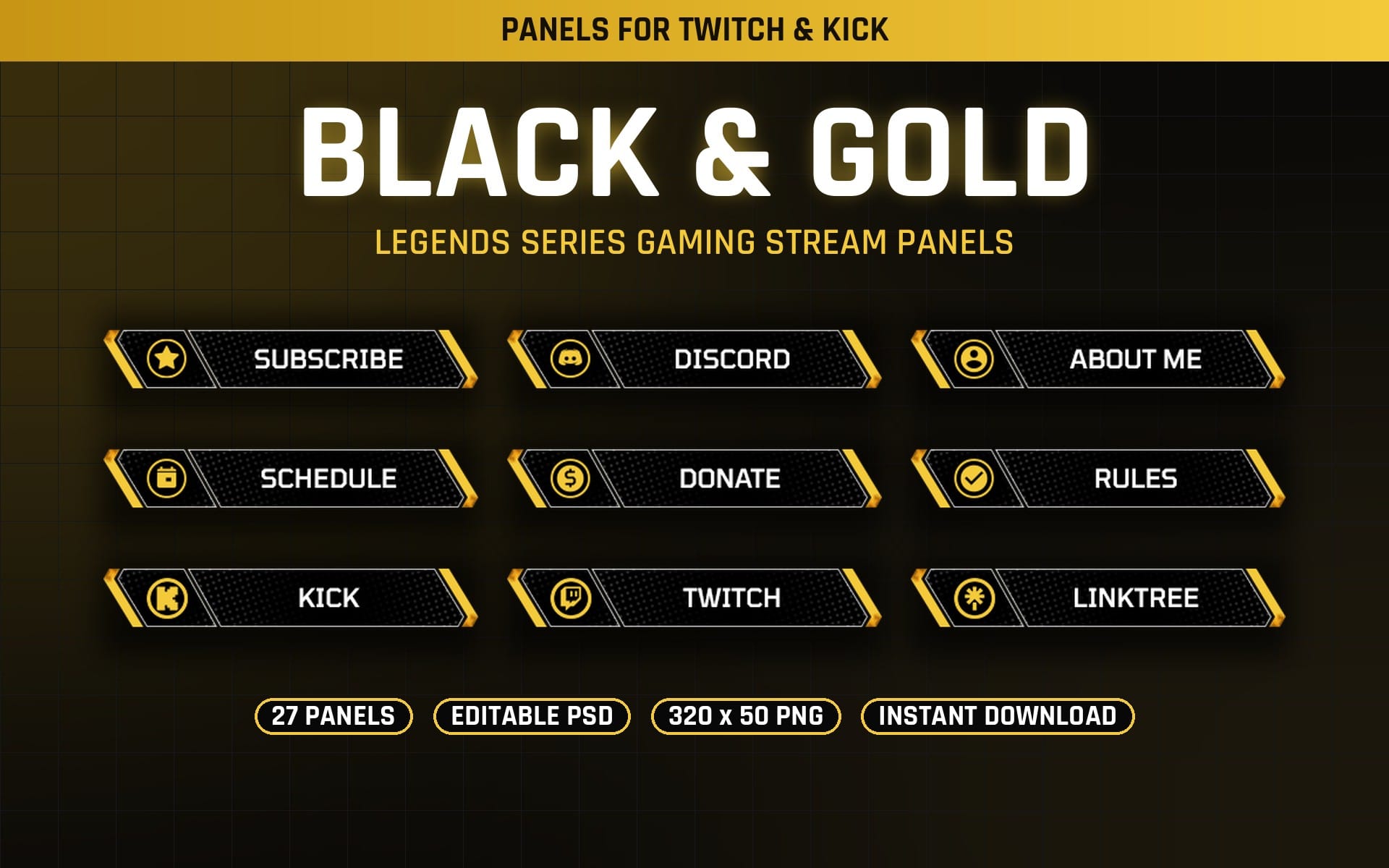 PANELS FOR TWITCH & KICK

BLACK & GOLD

LEGENDS SERIES GAMING STREAM PANELS

SUBSCRIBE

DISCORD

ABOUT ME

SCHEDULE

DONATE

RULES

KICK

TWITCH

LINKTREE

27 PANELS

EDITABLE PSD

320 x 50 PNG

INSTANT DOWNLOAD